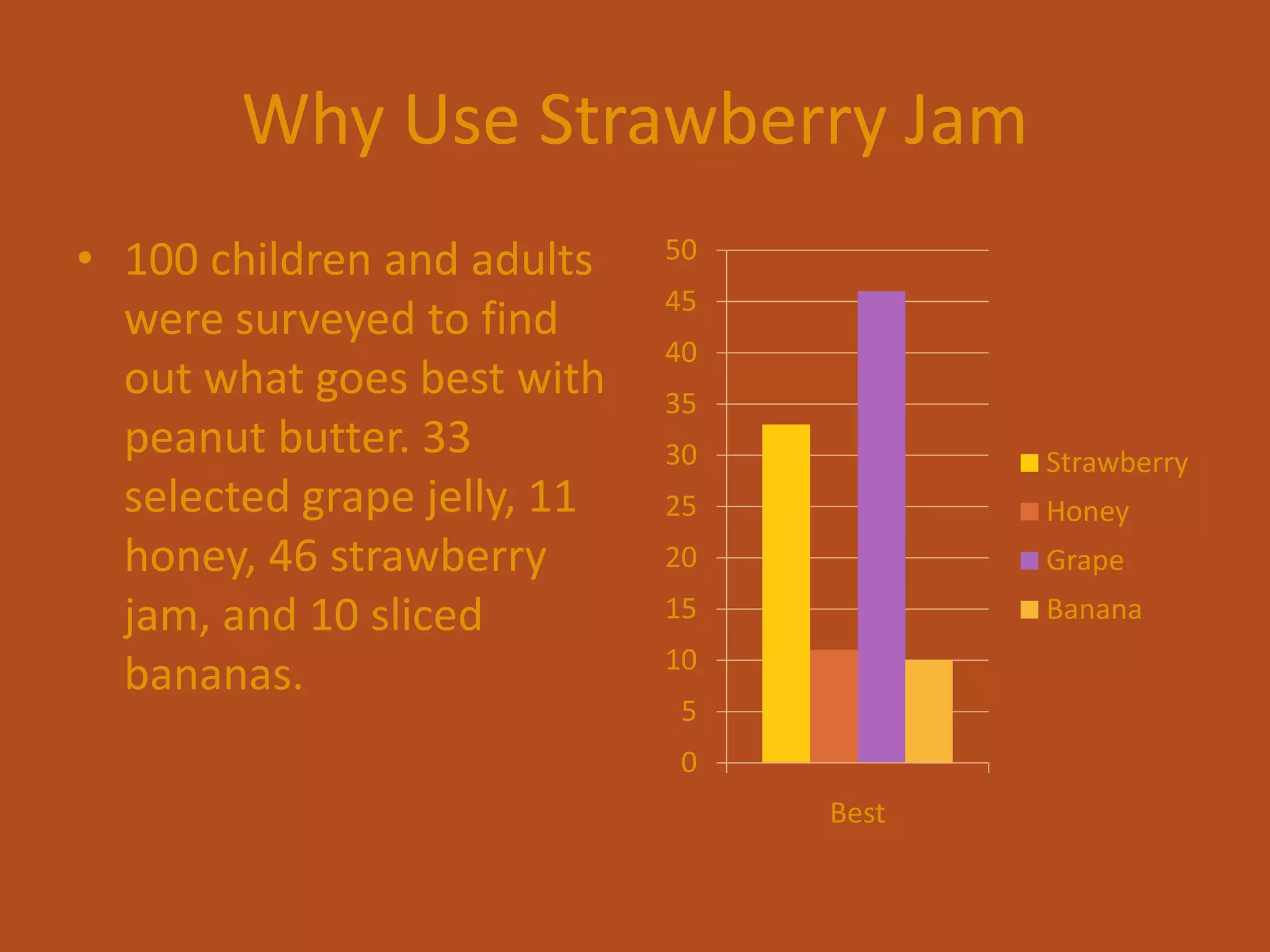 Why Use Strawberry Jam

• 100 children and adults were surveyed to find out what goes best with peanut butter. 33 selected grape jelly, 11 honey, 46 strawberry jam, and 10 sliced bananas.

50
45
40
35
30
25
20
15
10
5
0

Best

Strawberry
Honey
Grape
Banana